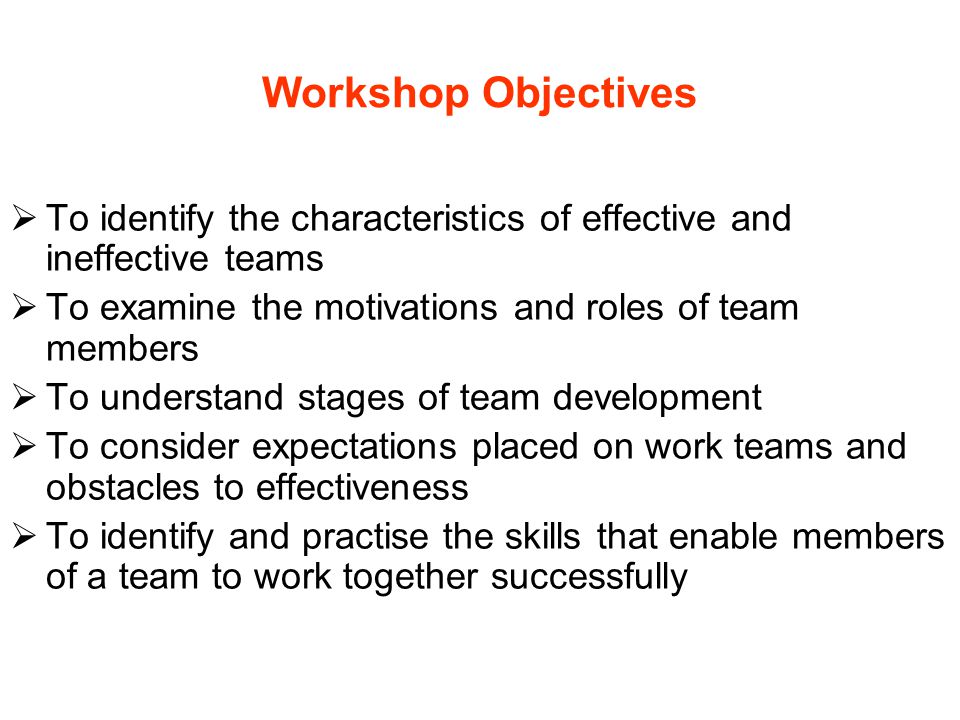 Workshop Objectives

➢ To identify the characteristics of effective and ineffective teams
➢ To examine the motivations and roles of team members
➢ To understand stages of team development
➢ To consider expectations placed on work teams and obstacles to effectiveness
➢ To identify and practise the skills that enable members of a team to work together successfully